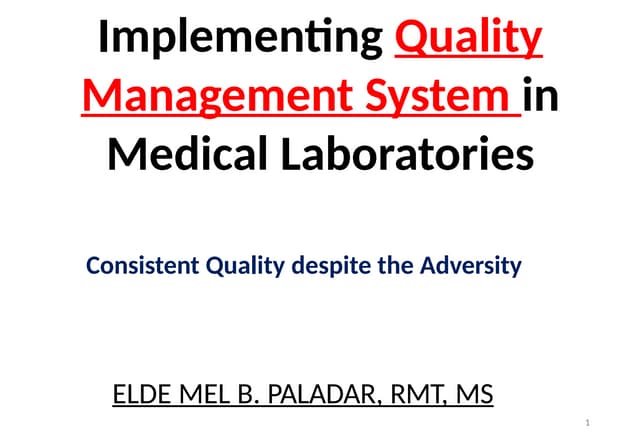 Implementing Quality Management System in Medical Laboratories

Consistent Quality despite the Adversity

ELDE MEL B. PALADAR, RMT, MS

1